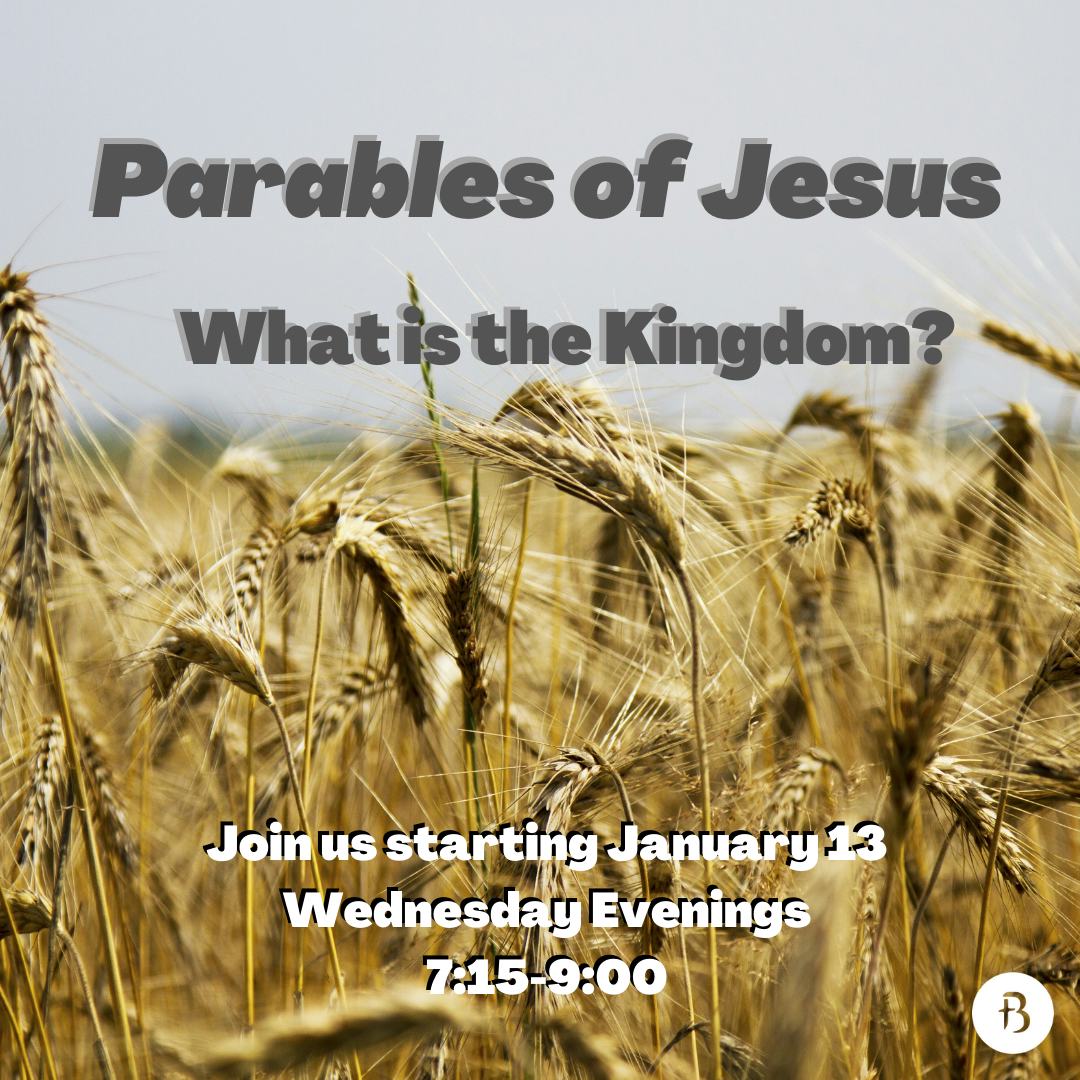 Parables of Jesus

What is the Kingdom?

Join us starting January 13
Wednesday Evenings
7:15-9:00

B